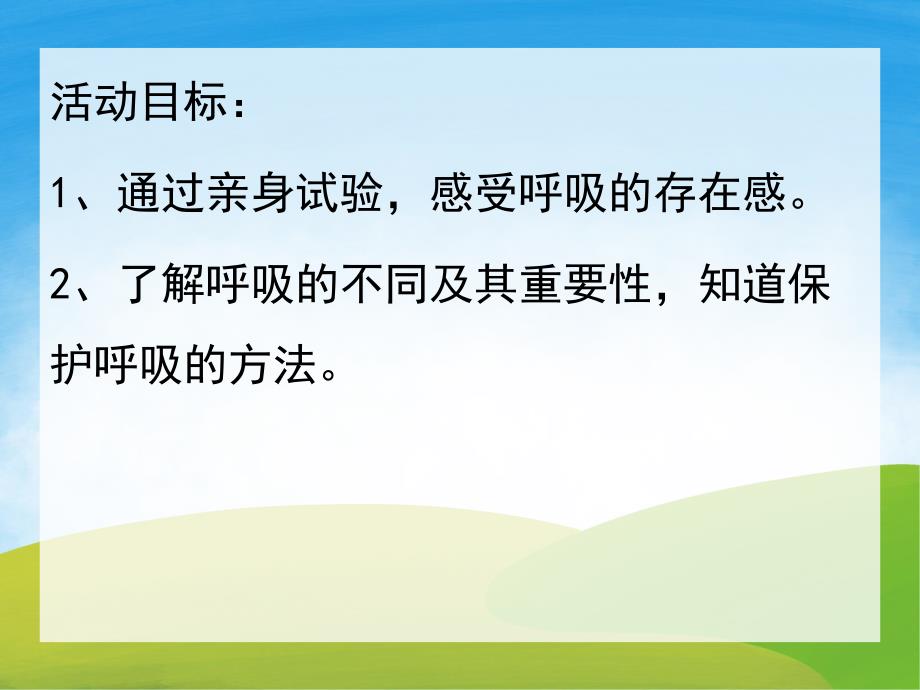 活动目标：

1、通过亲身试验，感受呼吸的存在感。

2、了解呼吸的不同及其重要性，知道保护呼吸的方法。